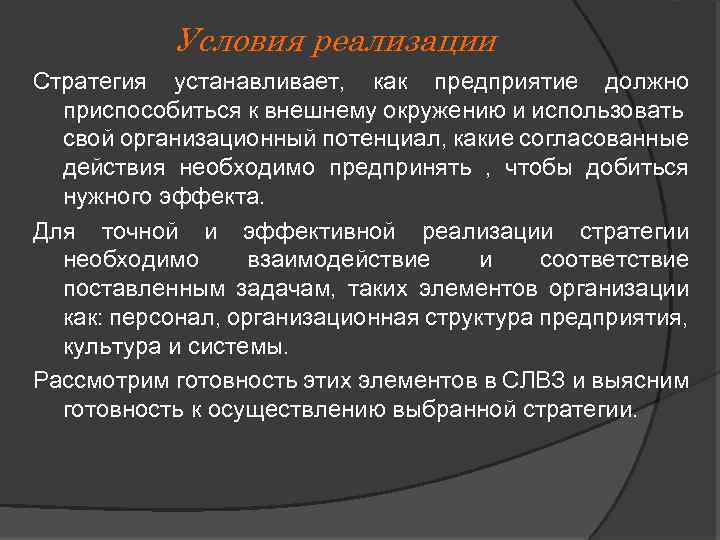 Условия реализации

Стратегия устанавливает, как предприятие должно приспособиться к внешнему окружению и использовать свой организационный потенциал, какие согласованные действия необходимо предпринять , чтобы добиться нужного эффекта.

Для точной и эффективной реализации стратегии необходимо взаимодействие и соответствие поставленным задачам, таких элементов организации как: персонал, организационная структура предприятия, культура и системы.

Рассмотрим готовность этих элементов в СЛВЗ и выясним готовность к осуществлению выбранной стратегии.